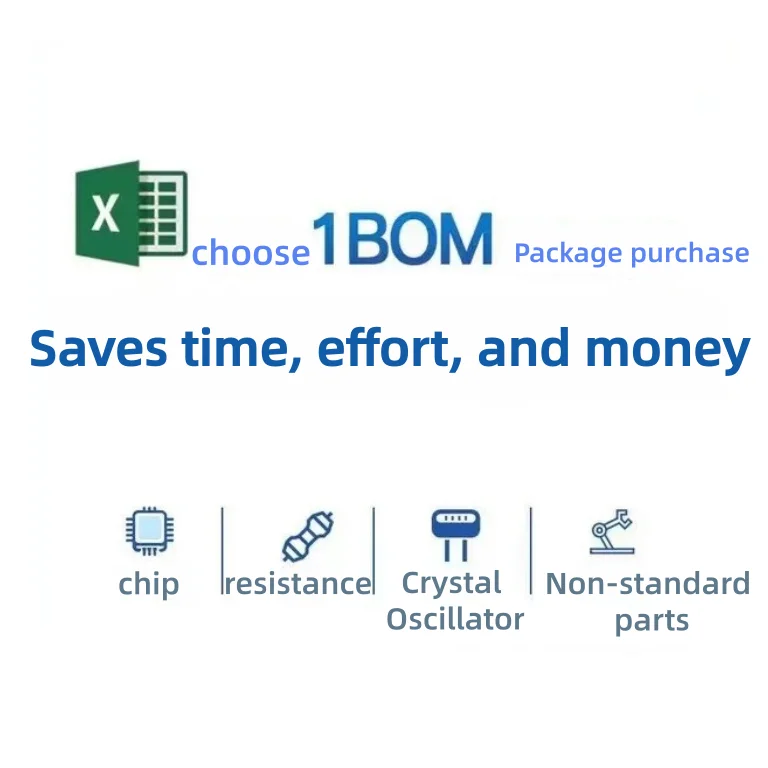 X

choose 1BOM Package purchase

Saves time, effort, and money

chip

resistance

Crystal Oscillator

Non-standard parts